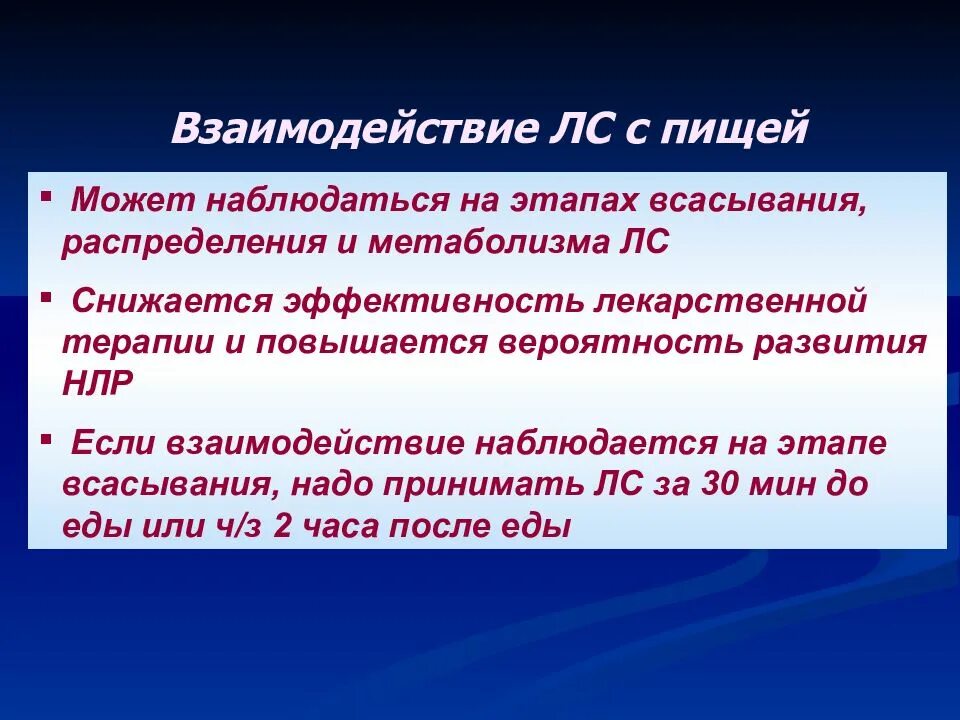 Взаимодействие ЛС с пищей

▪ Может наблюдаться на этапах всасывания, распределения и метаболизма ЛС

▪ Снижается эффективность лекарственной терапии и повышается вероятность развития НЛР

▪ Если взаимодействие наблюдается на этапе всасывания, надо принимать ЛС за 30 мин до еды или ч/з 2 часа после еды